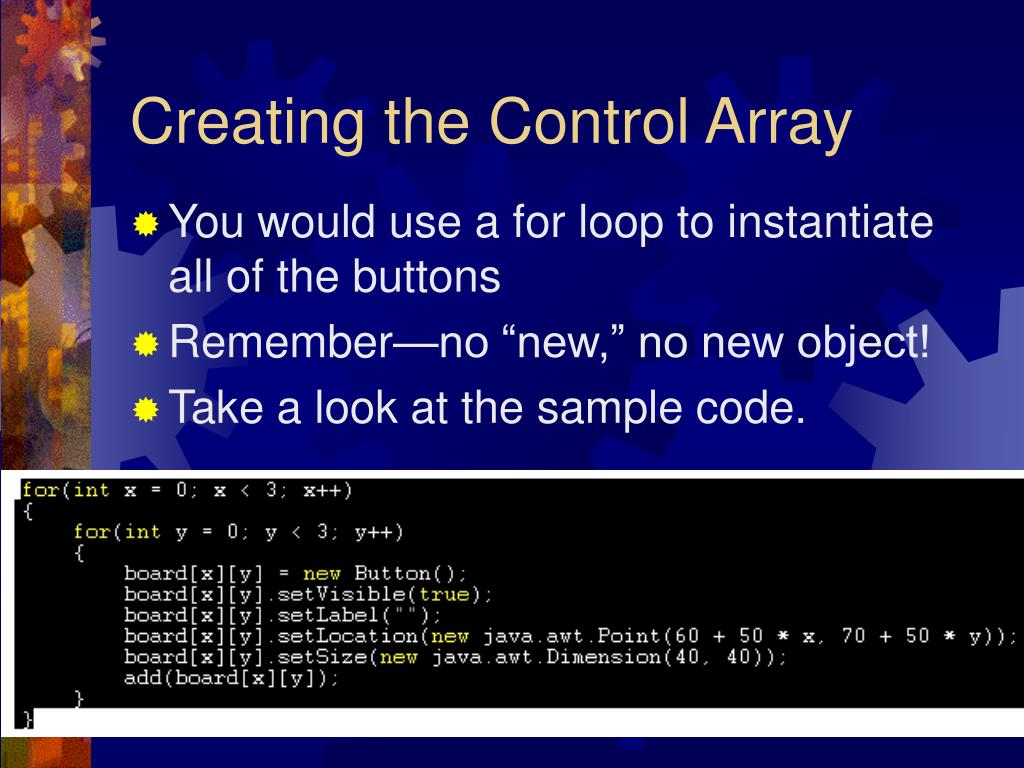 Creating the Control Array

You would use a for loop to instantiate all of the buttons

Remember—no “new,” no new object!

Take a look at the sample code.

for(int x = 0; x < 3; x++)
{
    for(int y = 0; y < 3; y++)
    {
        board[x][y] = new Button();
        board[x][y].setVisible(true);
        board[x][y].setLabel("");
        board[x][y].setLocation(new java.awt.Point(60 + 50 * x, 70 + 50 * y));
        board[x][y].setSize(new java.awt.Dimension(40, 40));
        add(board[x][y]);
    }
}